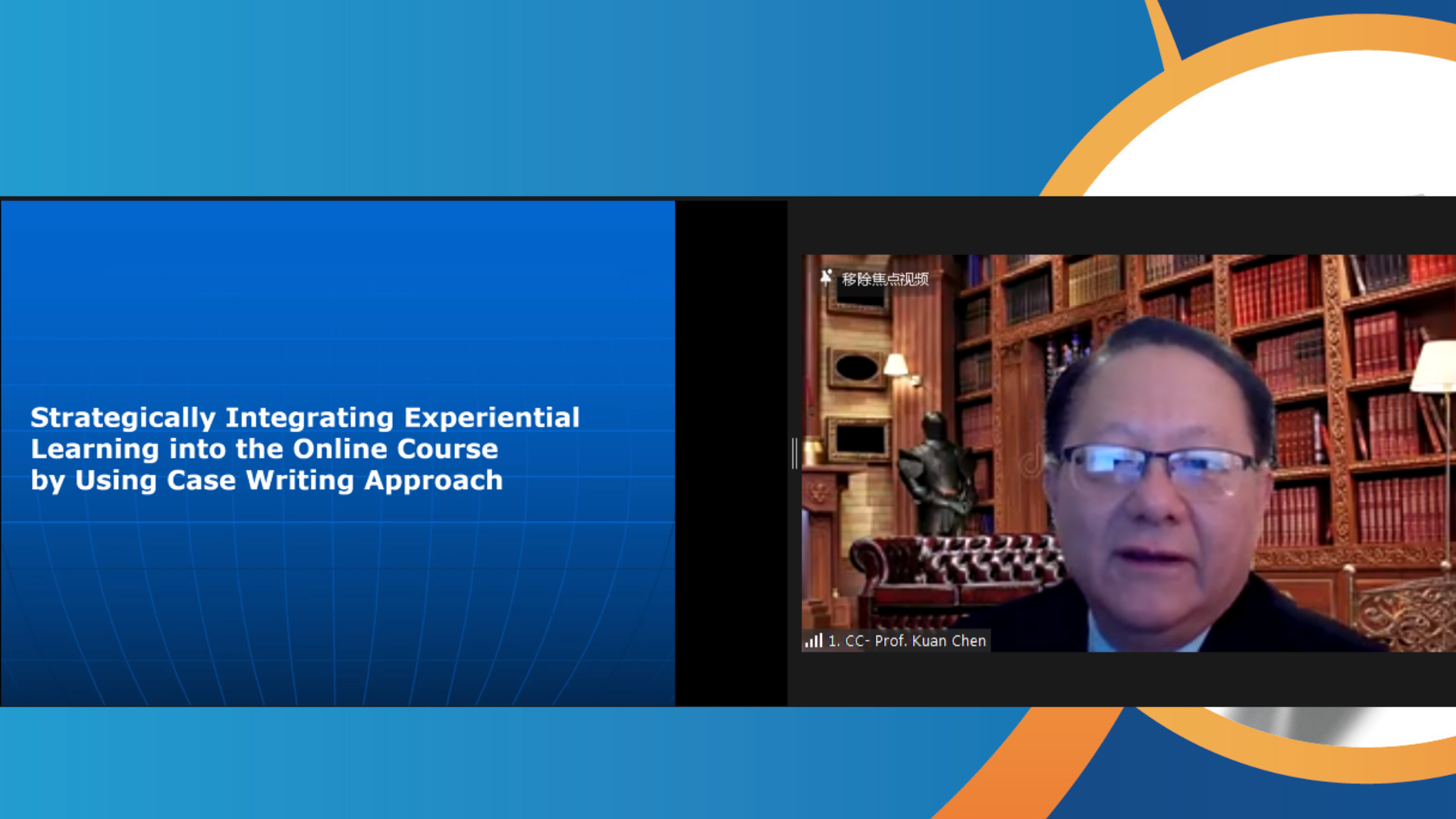 Strategically Integrating Experiential Learning into the Online Course by Using Case Writing Approach

移除焦点视频

1. CC- Prof. Kuan Chen